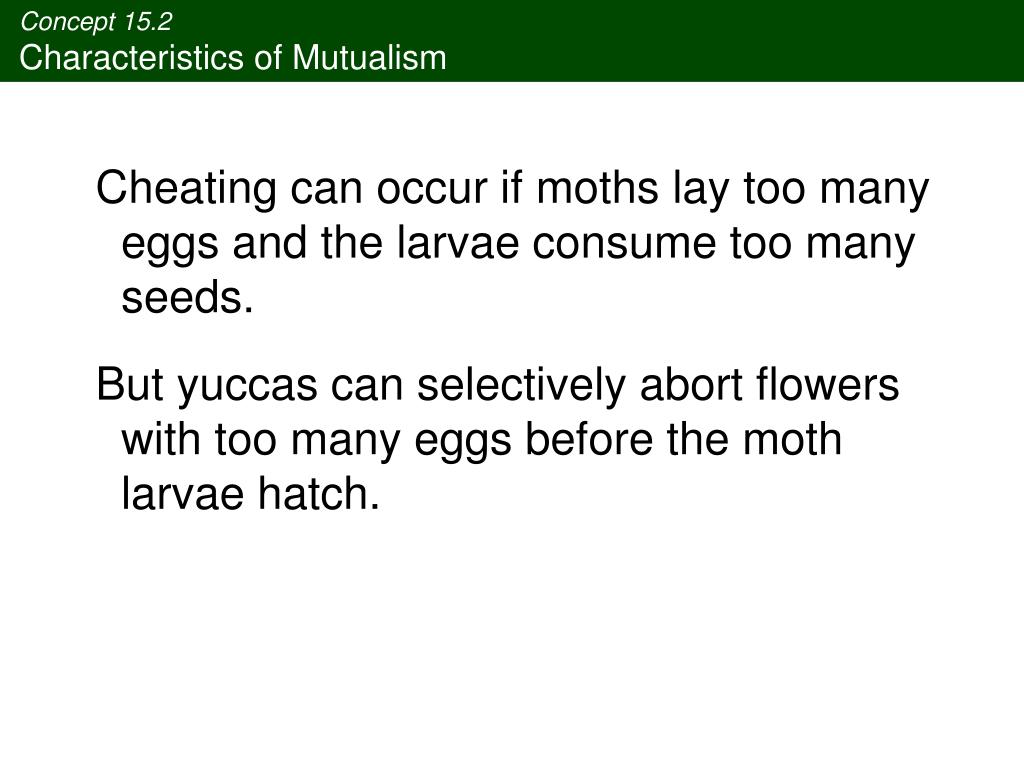 Concept 15.2
Characteristics of Mutualism

Cheating can occur if moths lay too many eggs and the larvae consume too many seeds.

But yuccas can selectively abort flowers with too many eggs before the moth larvae hatch.